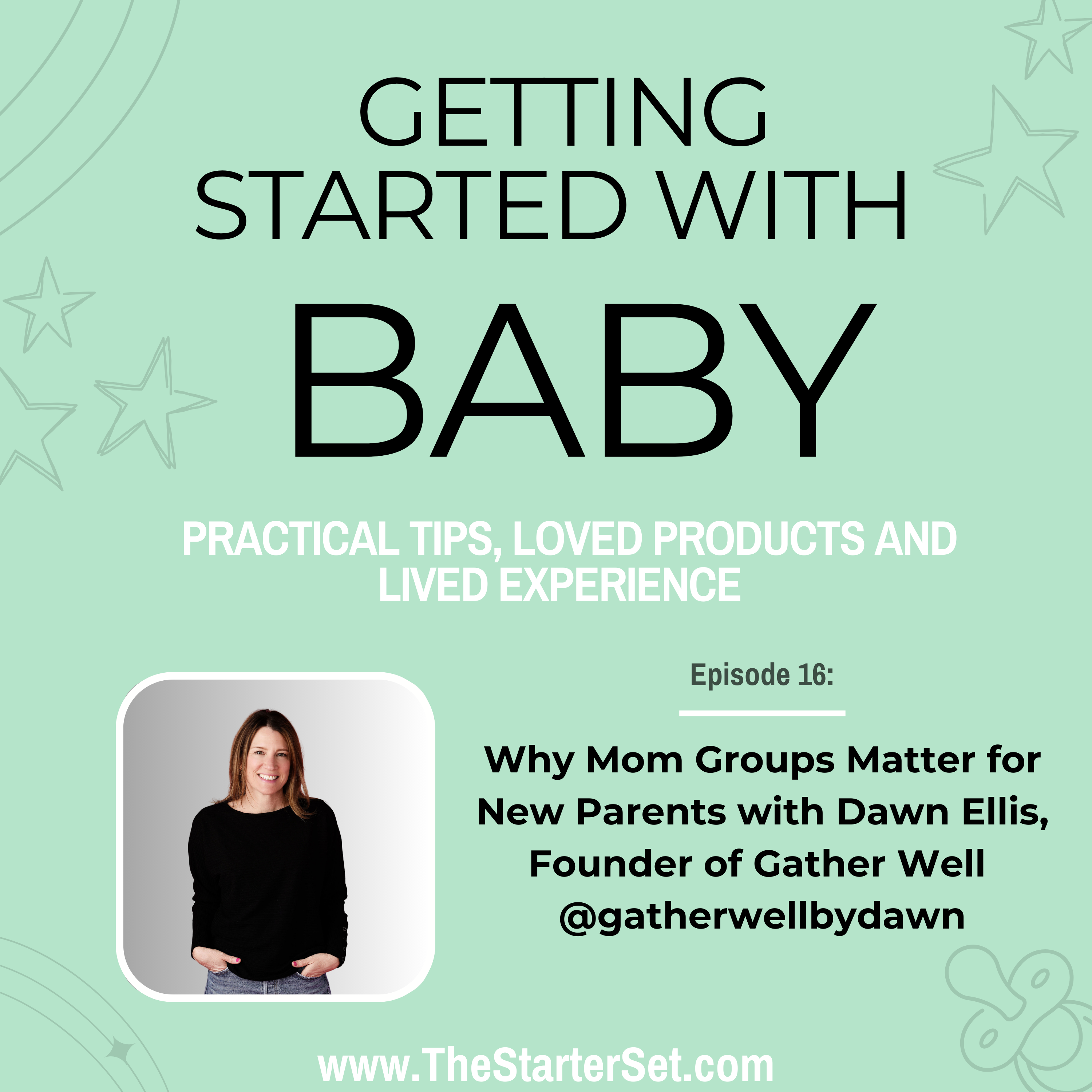 GETTING STARTED WITH

BABY

PRACTICAL TIPS, LOVED PRODUCTS AND LIVED EXPERIENCE

Episode 16:

Why Mom Groups Matter for New Parents with Dawn Ellis, Founder of Gather Well @gatherwellbydawn

www.TheStarterSet.com